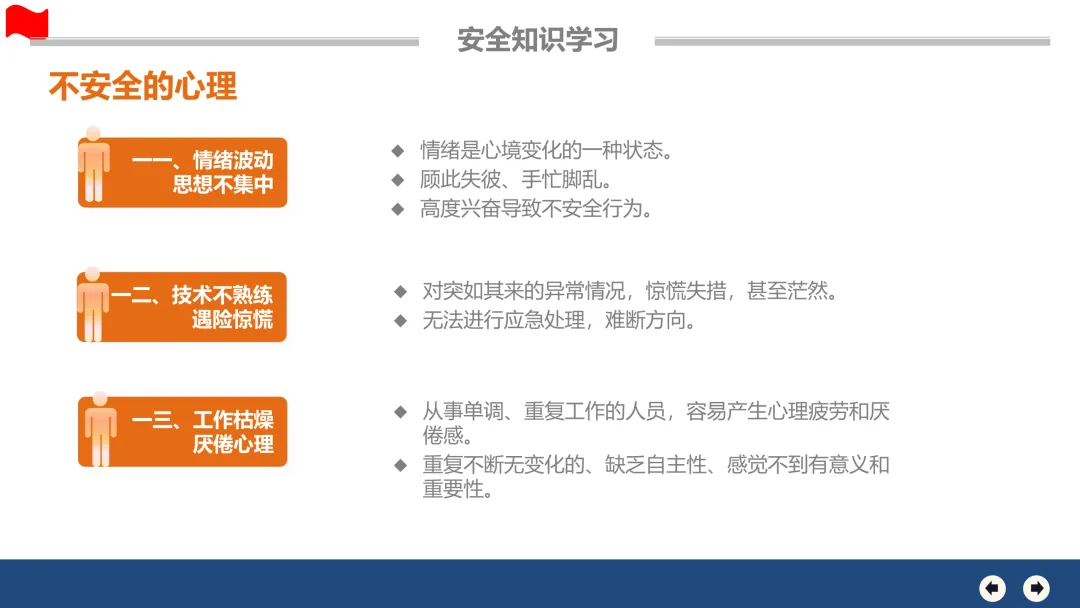 安全知识学习

不安全的心理

一一、情绪波动 思想不集中

◆ 情绪是心境变化的一种状态。
◆ 顾此失彼、手忙脚乱。
◆ 高度兴奋导致不安全行为。

一二、技术不熟练 遇险惊慌

◆ 对突如其来的异常情况，惊慌失措，甚至茫然。
◆ 无法进行应急处理，难断方向。

一三、工作枯燥 厌倦心理

◆ 从事单调、重复工作的人员，容易产生心理疲劳和厌倦感。
◆ 重复不断无变化的、缺乏自主性、感觉不到有意义和重要性。